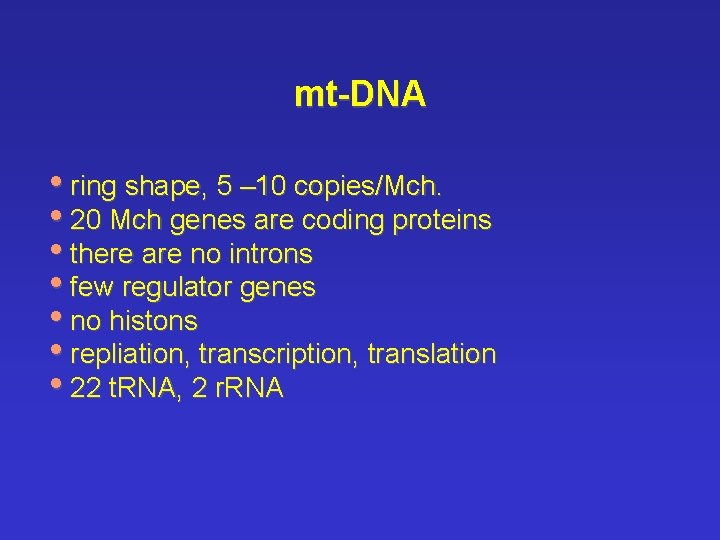 mt-DNA

• ring shape, 5 –10 copies/Mch.
• 20 Mch genes are coding proteins
• there are no introns
• few regulator genes
• no histons
• repliation, transcription, translation
• 22 tRNA, 2 rRNA